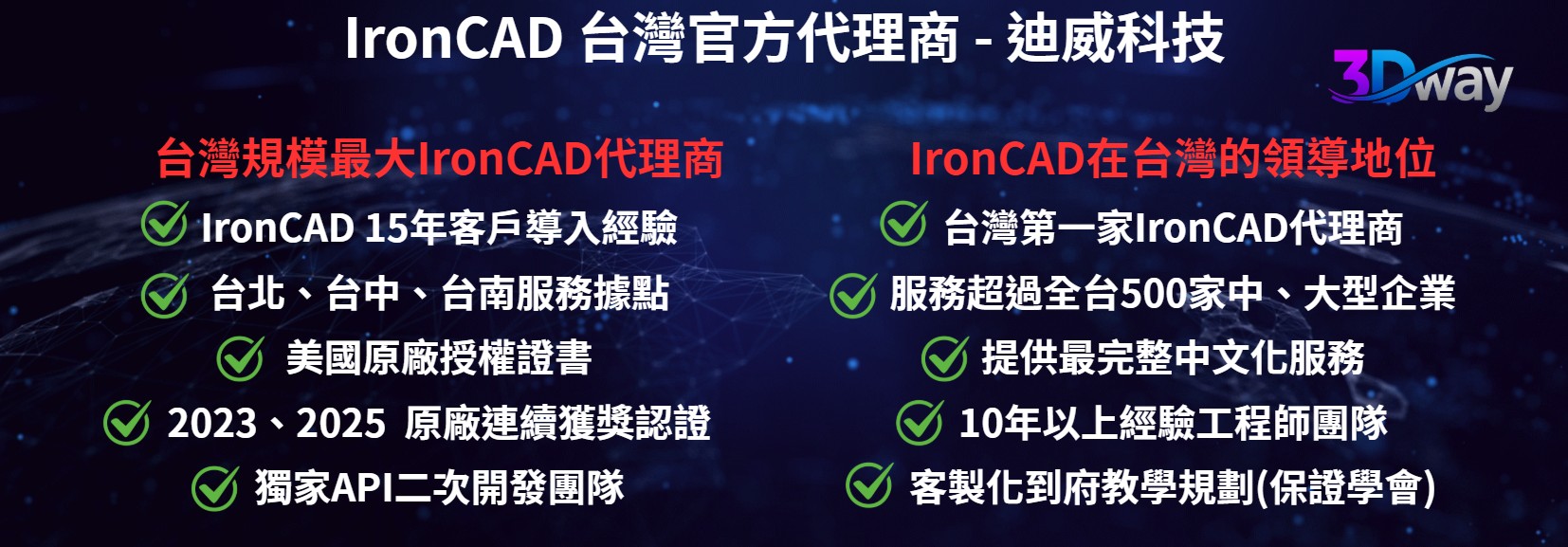 IronCAD 台灣官方代理商 - 迪威科技

3Dway

台灣規模最大IronCAD代理商

IronCAD 15年客戶導入經驗

台北、台中、台南服務據點

美國原廠授權證書

2023、2025 原廠連續獲獎認證

獨家API二次開發團隊

IronCAD在台灣的領導地位

台灣第一家IronCAD代理商

服務超過全台500家中、大型企業

提供最完整中文化服務

10年以上經驗工程師團隊

客製化到府教學規劃(保證學會)